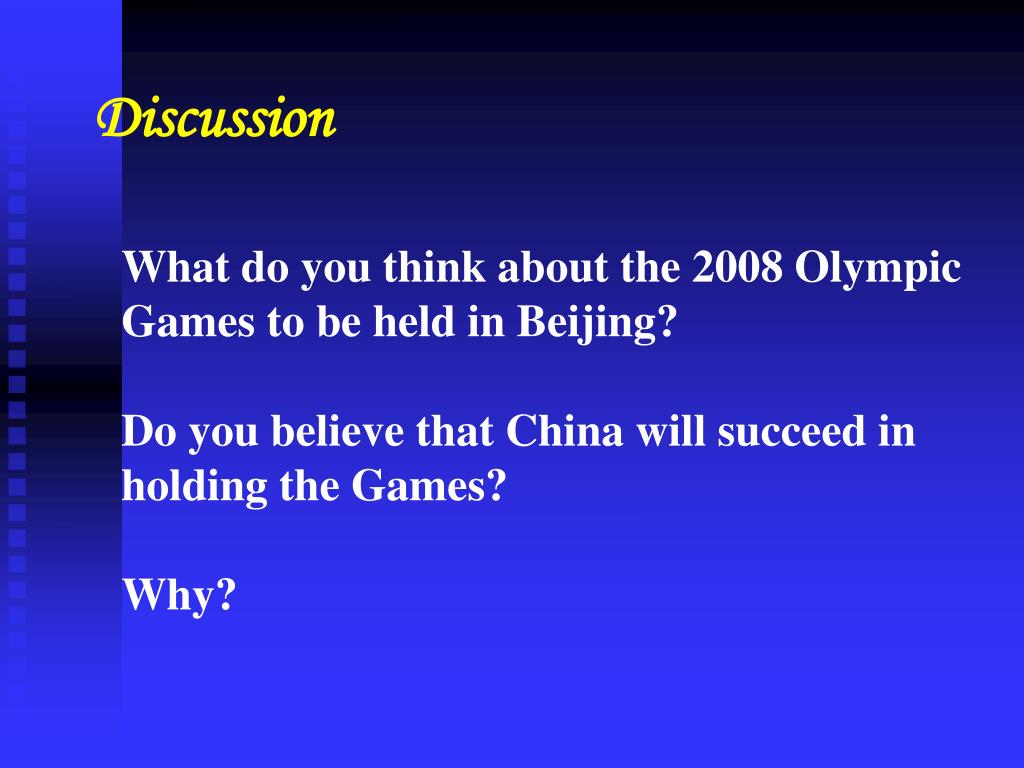 Discussion

What do you think about the 2008 Olympic Games to be held in Beijing?

Do you believe that China will succeed in holding the Games?

Why?